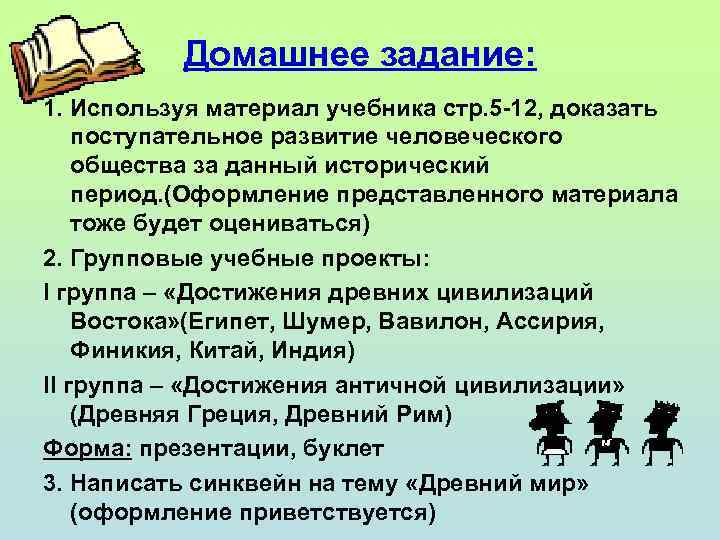 Домашнее задание:

1. Используя материал учебника стр.5-12, доказать поступательное развитие человеческого общества за данный исторический период.(Оформление представленного материала тоже будет оцениваться)

2. Групповые учебные проекты:

I группа – «Достижения древних цивилизаций Востока»(Египет, Шумер, Вавилон, Ассирия, Финикия, Китай, Индия)

II группа – «Достижения античной цивилизации» (Древняя Греция, Древний Рим)

Форма: презентации, буклет

3. Написать синквейн на тему «Древний мир» (оформление приветствуется)